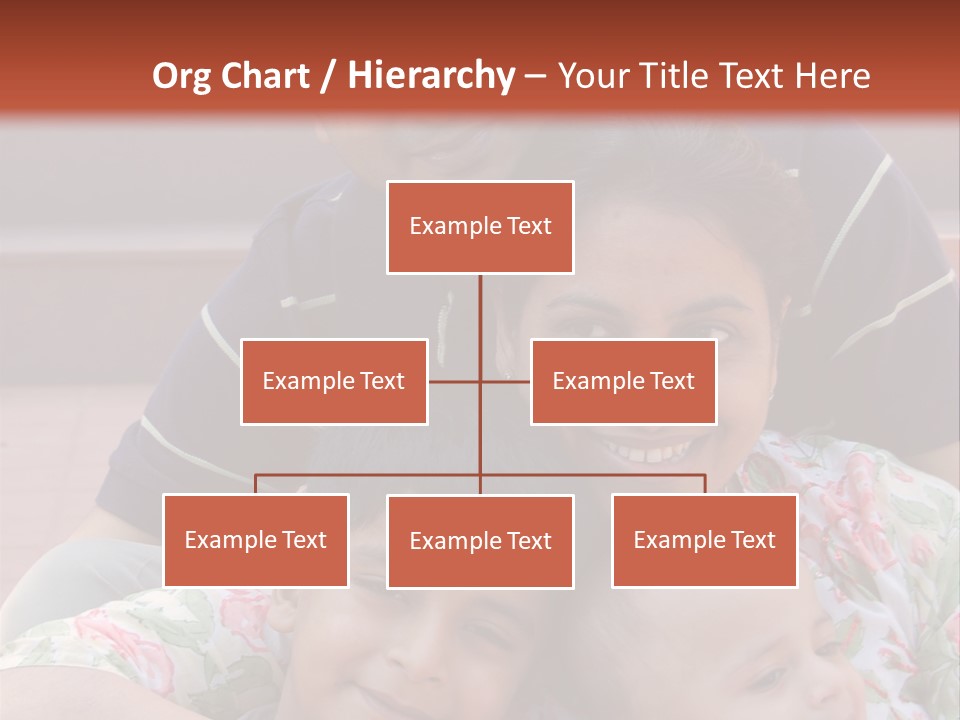 Org Chart / Hierarchy – Your Title Text Here

Example Text

Example Text

Example Text

Example Text

Example Text

Example Text